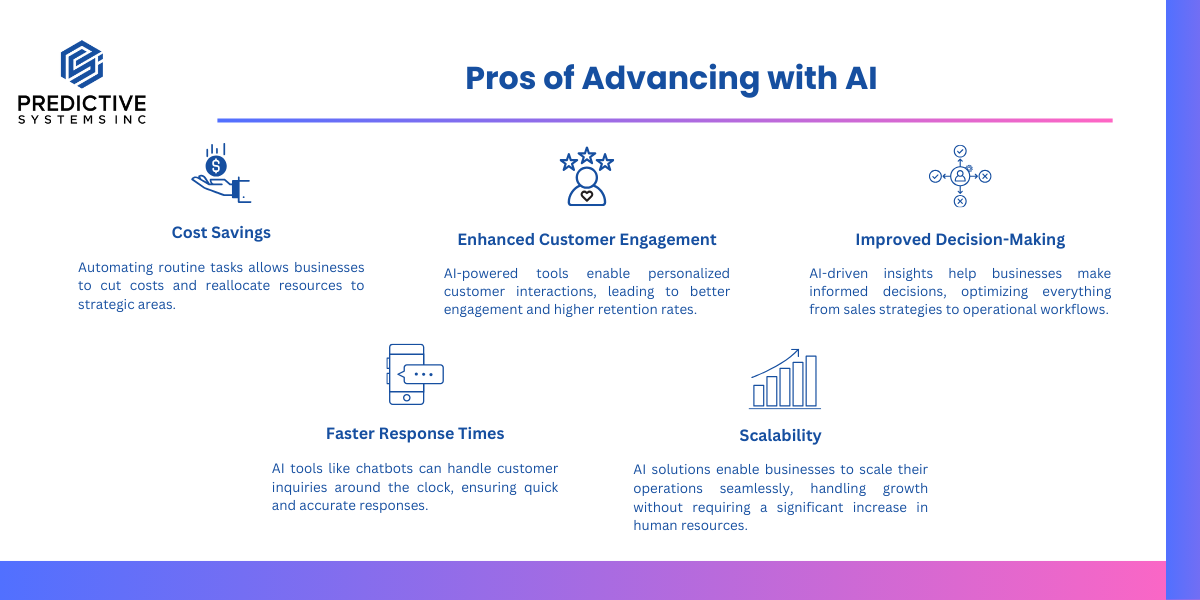 PREDICTIVE
SYSTEMS INC

Pros of Advancing with AI

Cost Savings

Automating routine tasks allows businesses to cut costs and reallocate resources to strategic areas.

Enhanced Customer Engagement

AI-powered tools enable personalized customer interactions, leading to better engagement and higher retention rates.

Improved Decision-Making

AI-driven insights help businesses make informed decisions, optimizing everything from sales strategies to operational workflows.

Faster Response Times

AI tools like chatbots can handle customer inquiries around the clock, ensuring quick and accurate responses.

Scalability

AI solutions enable businesses to scale their operations seamlessly, handling growth without requiring a significant increase in human resources.